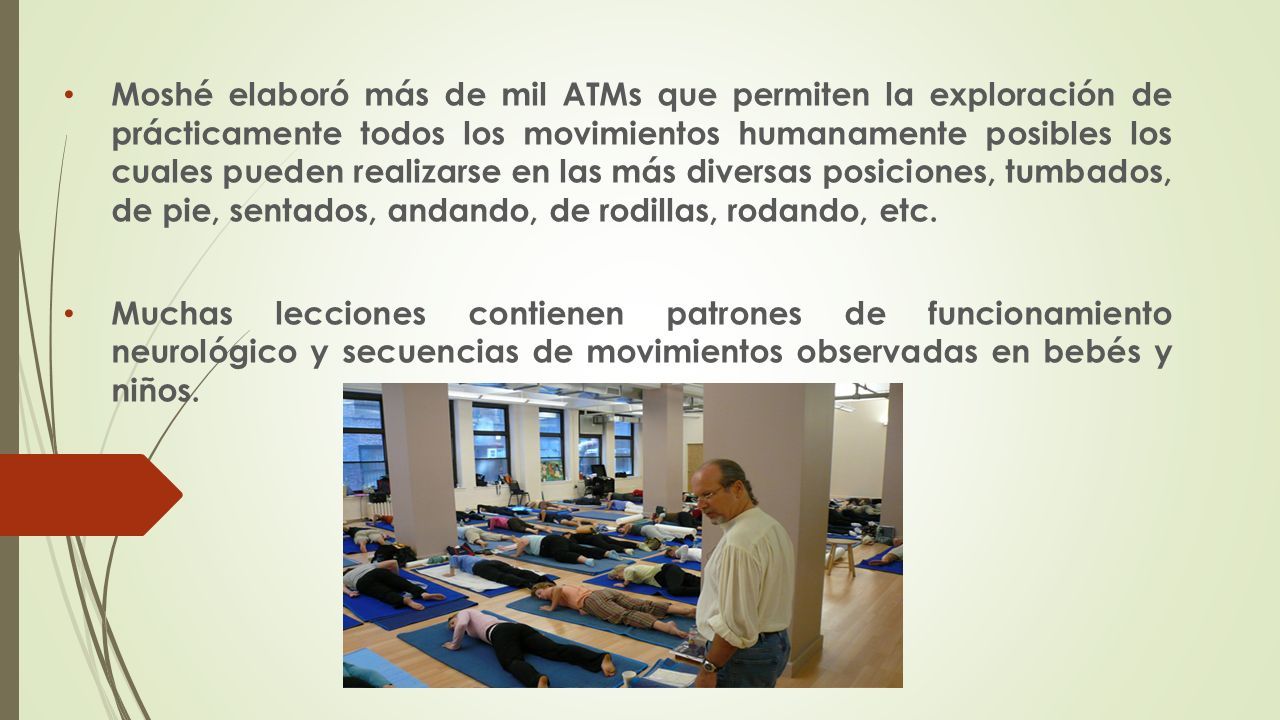 • Moshé elaboró más de mil ATMs que permiten la exploración de prácticamente todos los movimientos humanamente posibles los cuales pueden realizarse en las más diversas posiciones, tumbados, de pie, sentados, andando, de rodillas, rodando, etc.

• Muchas lecciones contienen patrones de funcionamiento neurológico y secuencias de movimientos observadas en bebés y niños.